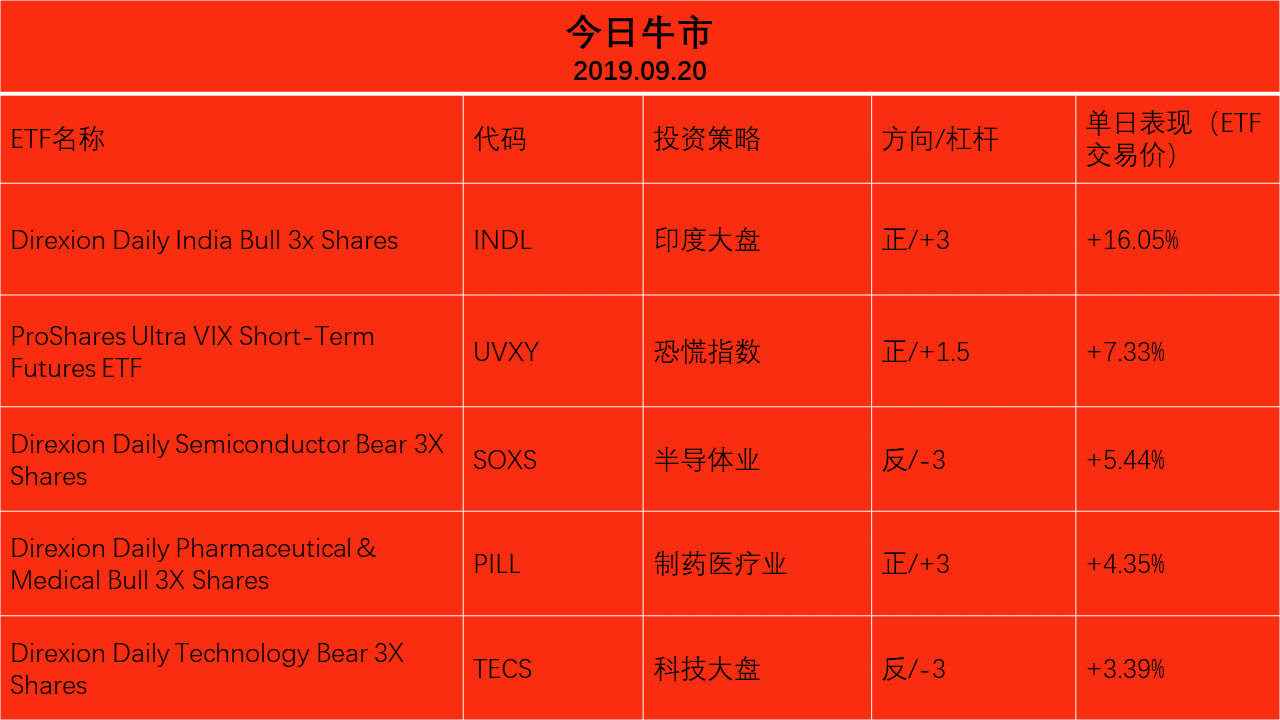 今日牛市
2019.09.20

| ETF名称 | 代码 | 投资策略 | 方向/杠杆 | 单日表现（ETF交易价） |
|---|---|---|---|---|
| Direxion Daily India Bull 3x Shares | INDL | 印度大盘 | 正/+3 | +16.05% |
| ProShares Ultra VIX Short-Term Futures ETF | UVXY | 恐慌指数 | 正/+1.5 | +7.33% |
| Direxion Daily Semiconductor Bear 3X Shares | SOXS | 半导体业 | 反/-3 | +5.44% |
| Direxion Daily Pharmaceutical & Medical Bull 3X Shares | PILL | 制药医疗业 | 正/+3 | +4.35% |
| Direxion Daily Technology Bear 3X Shares | TECS | 科技大盘 | 反/-3 | +3.39% |